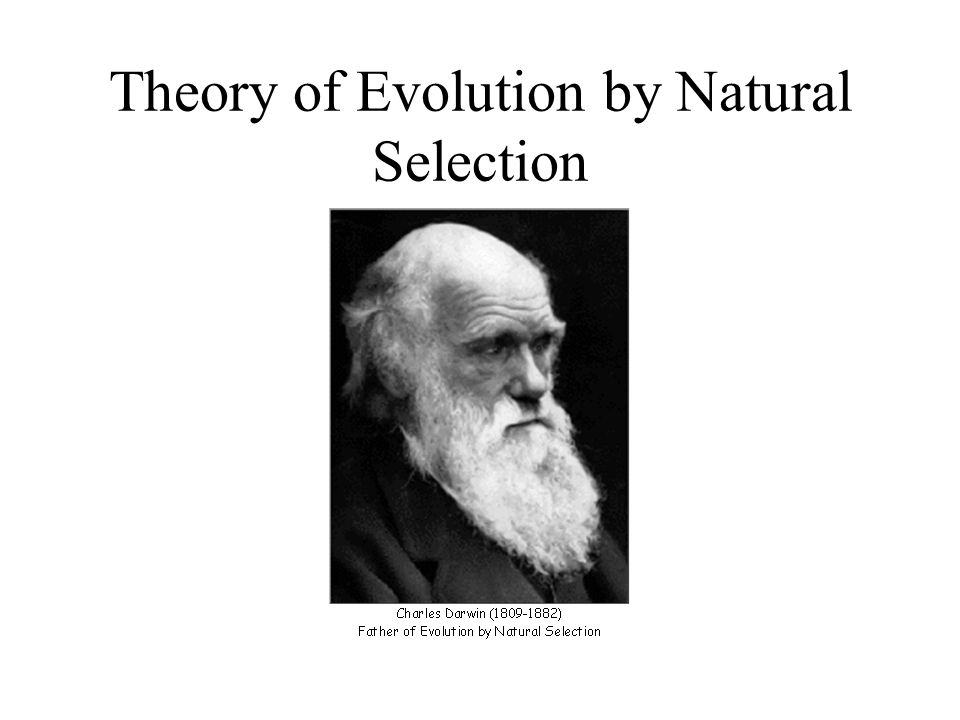 Theory of Evolution by Natural Selection

Charles Darwin (1809-1882)
Father of Evolution by Natural Selection